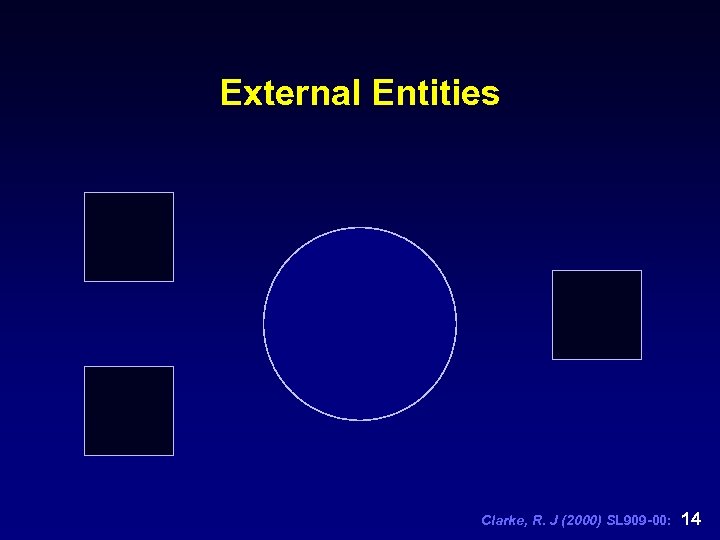 External Entities

Clarke, R. J (2000) SL909-00: 14